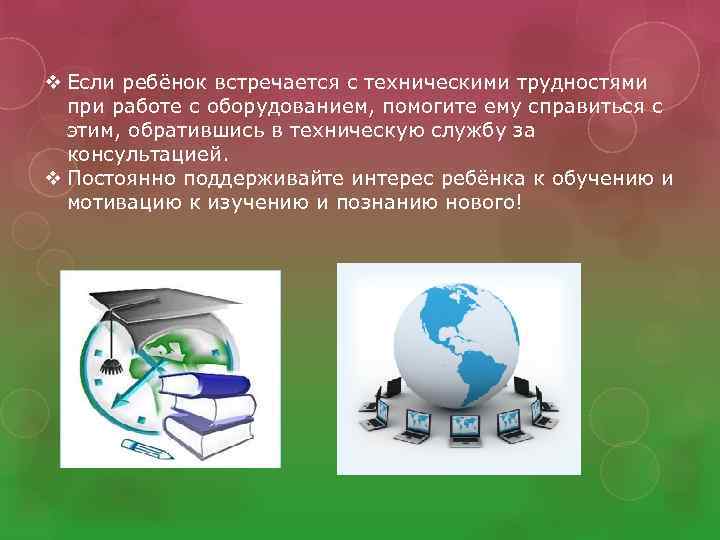 ❖ Если ребёнок встречается с техническими трудностями при работе с оборудованием, помогите ему справиться с этим, обратившись в техническую службу за консультацией.
❖ Постоянно поддерживайте интерес ребёнка к обучению и мотивацию к изучению и познанию нового!